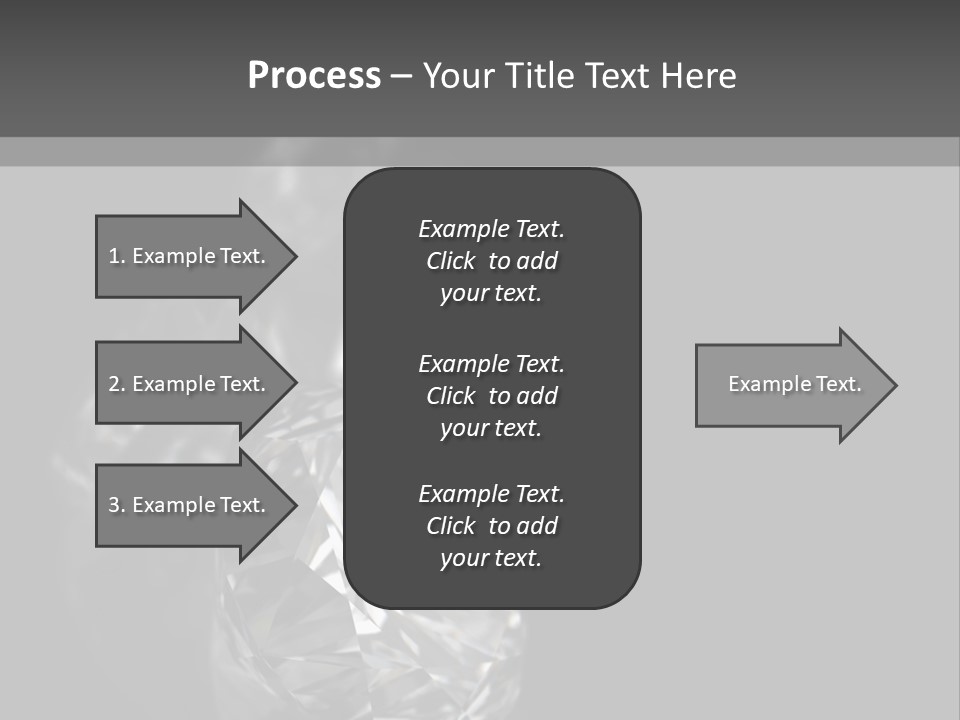 Process – Your Title Text Here

1. Example Text.

2. Example Text.

3. Example Text.

Example Text. Click to add your text.

Example Text. Click to add your text.

Example Text. Click to add your text.

Example Text.